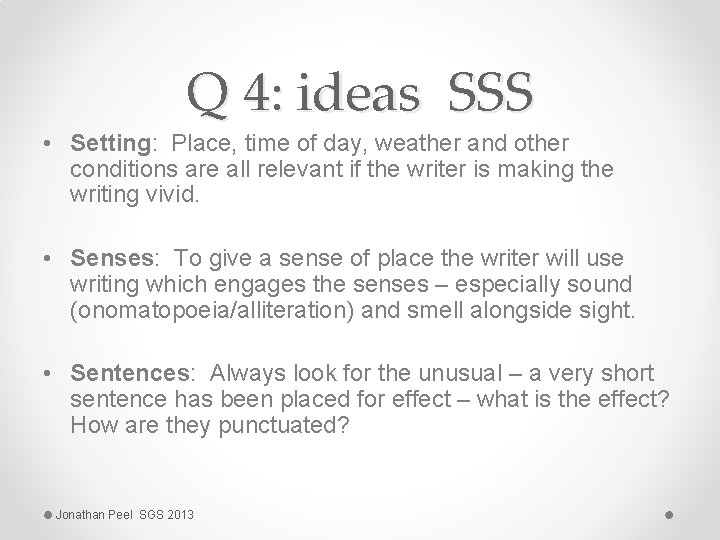 Q 4: ideas SSS

• Setting: Place, time of day, weather and other conditions are all relevant if the writer is making the writing vivid.

• Senses: To give a sense of place the writer will use writing which engages the senses – especially sound (onomatopoeia/alliteration) and smell alongside sight.

• Sentences: Always look for the unusual – a very short sentence has been placed for effect – what is the effect? How are they punctuated?

Jonathan Peel SGS 2013